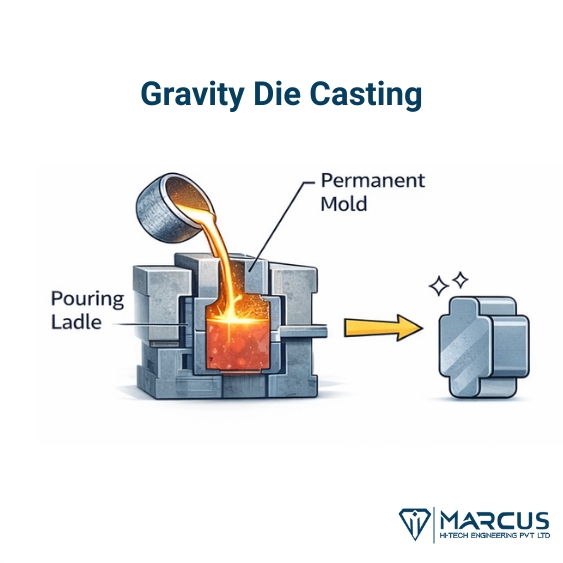 Gravity Die Casting

Permanent Mold

Pouring Ladle

MARCUS
HI-TECH ENGINEERING PVT LTD